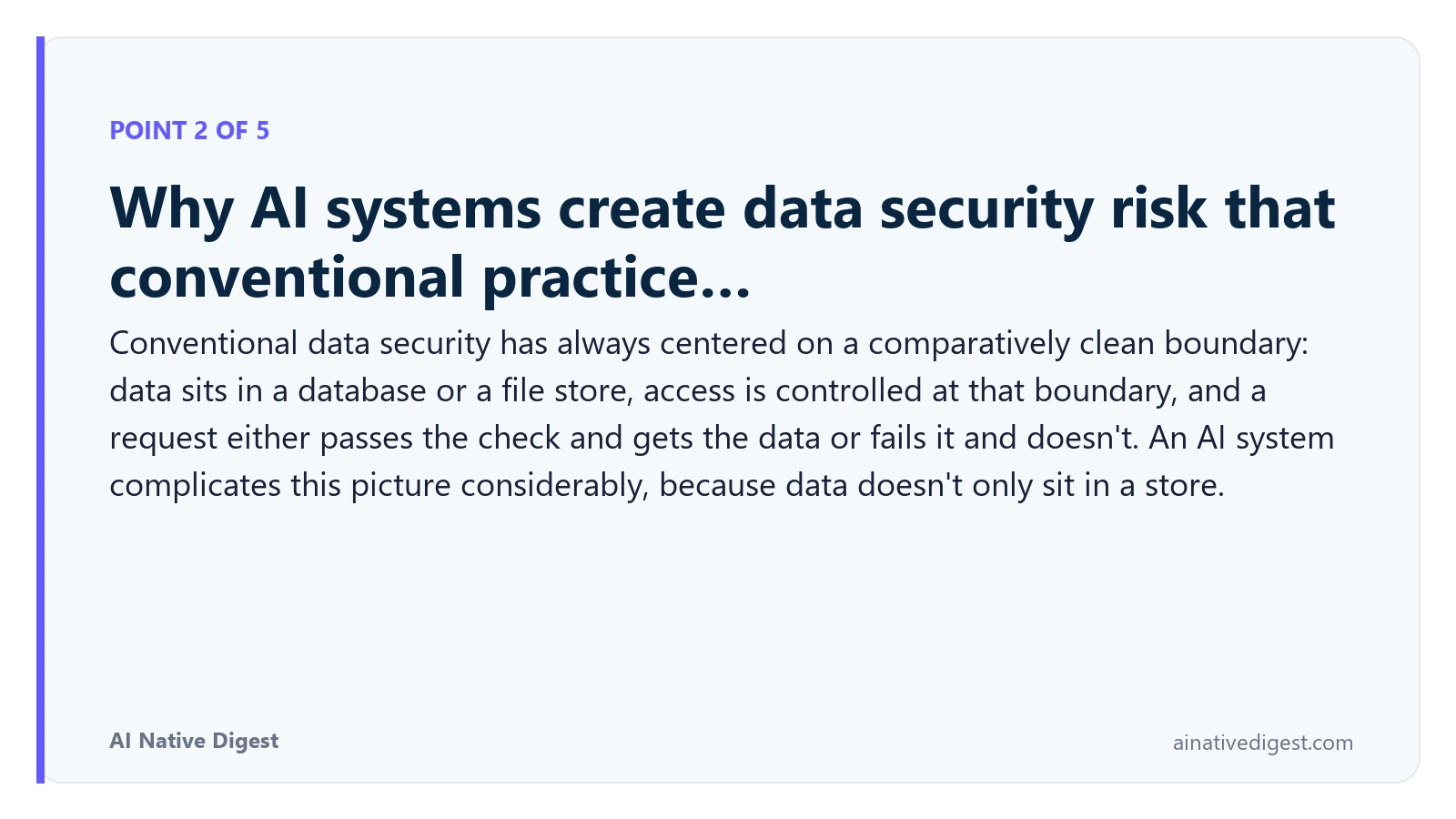 POINT 2 OF 5

Why AI systems create data security risk that conventional practice...

Conventional data security has always centered on a comparatively clean boundary: data sits in a database or a file store, access is controlled at that boundary, and a request either passes the check and gets the data or fails it and doesn't. An AI system complicates this picture considerably, because data doesn't only sit in a store.

AI Native Digest

ainativedigest.com